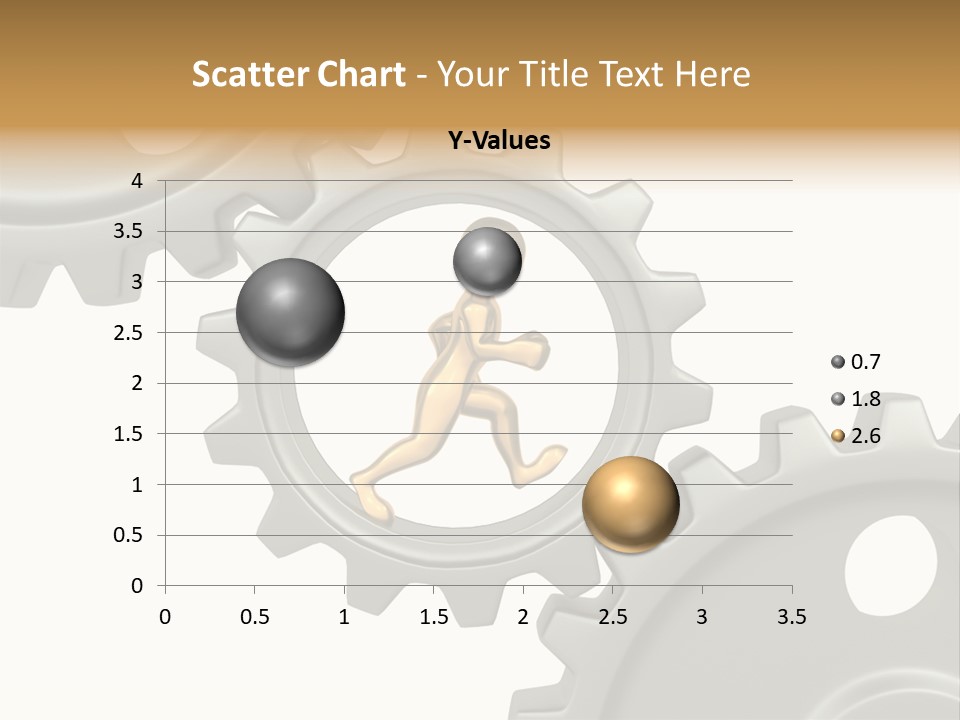 Scatter Chart - Your Title Text Here

Y-Values

4
3.5
3
2.5
2
1.5
1
0.5
0

0 0.5 1 1.5 2 2.5 3 3.5

0.7
1.8
2.6